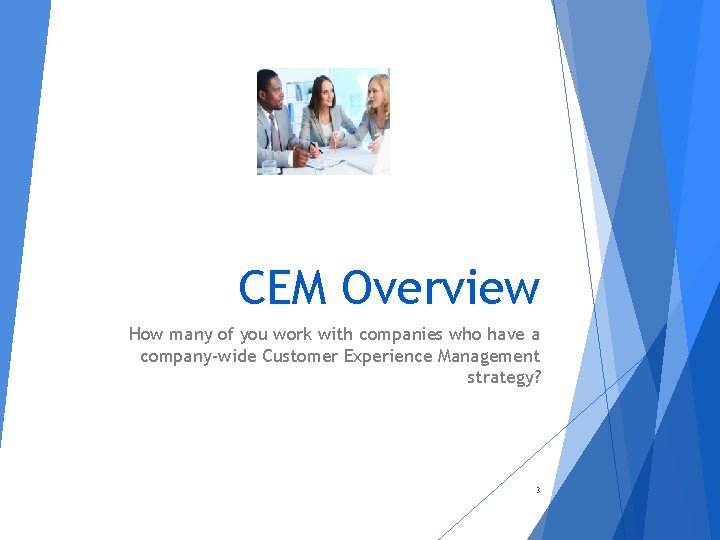 CEM Overview

How many of you work with companies who have a company-wide Customer Experience Management strategy?

3